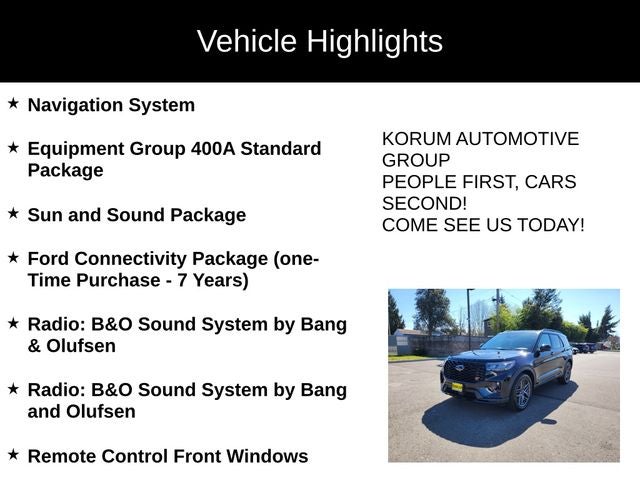 Vehicle Highlights

★ Navigation System

★ Equipment Group 400A Standard Package

★ Sun and Sound Package

★ Ford Connectivity Package (one-Time Purchase - 7 Years)

★ Radio: B&O Sound System by Bang & Olufsen

★ Radio: B&O Sound System by Bang and Olufsen

★ Remote Control Front Windows

KORUM AUTOMOTIVE GROUP
PEOPLE FIRST, CARS SECOND!
COME SEE US TODAY!